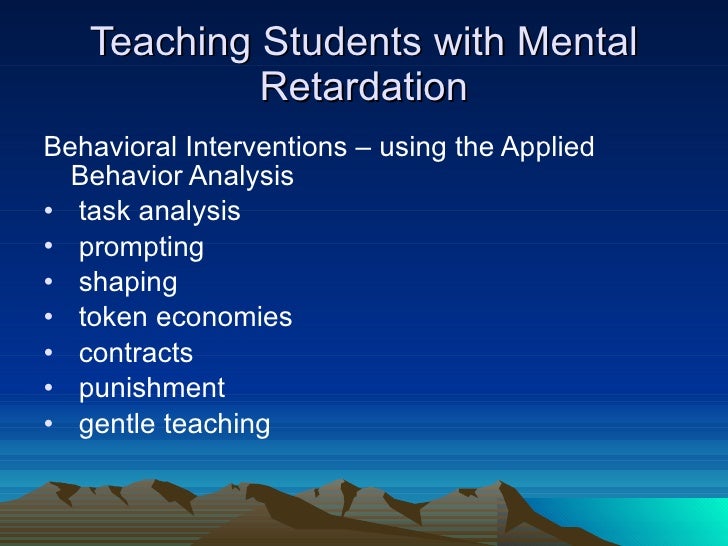 Teaching Students with Mental Retardation

Behavioral Interventions – using the Applied Behavior Analysis
• task analysis
• prompting
• shaping
• token economies
• contracts
• punishment
• gentle teaching